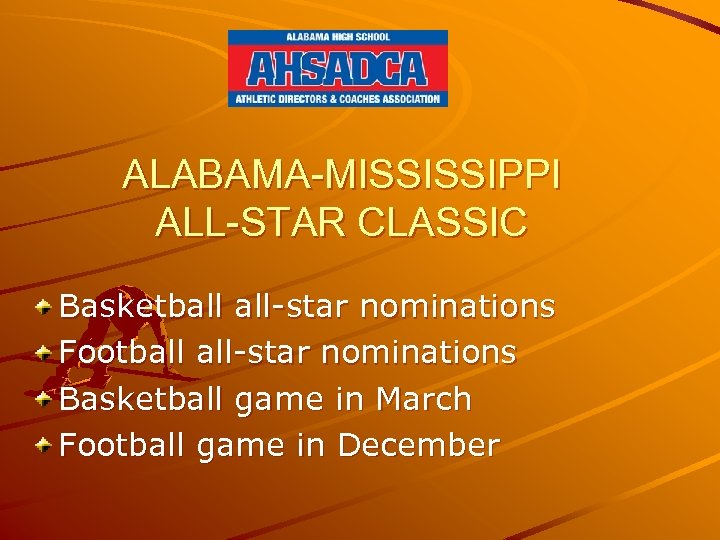 ALABAMA HIGH SCHOOL
AHSADCA
ATHLETIC DIRECTORS & COACHES ASSOCIATION

ALABAMA-MISSISSIPPI ALL-STAR CLASSIC

Basketball all-star nominations
Football all-star nominations
Basketball game in March
Football game in December